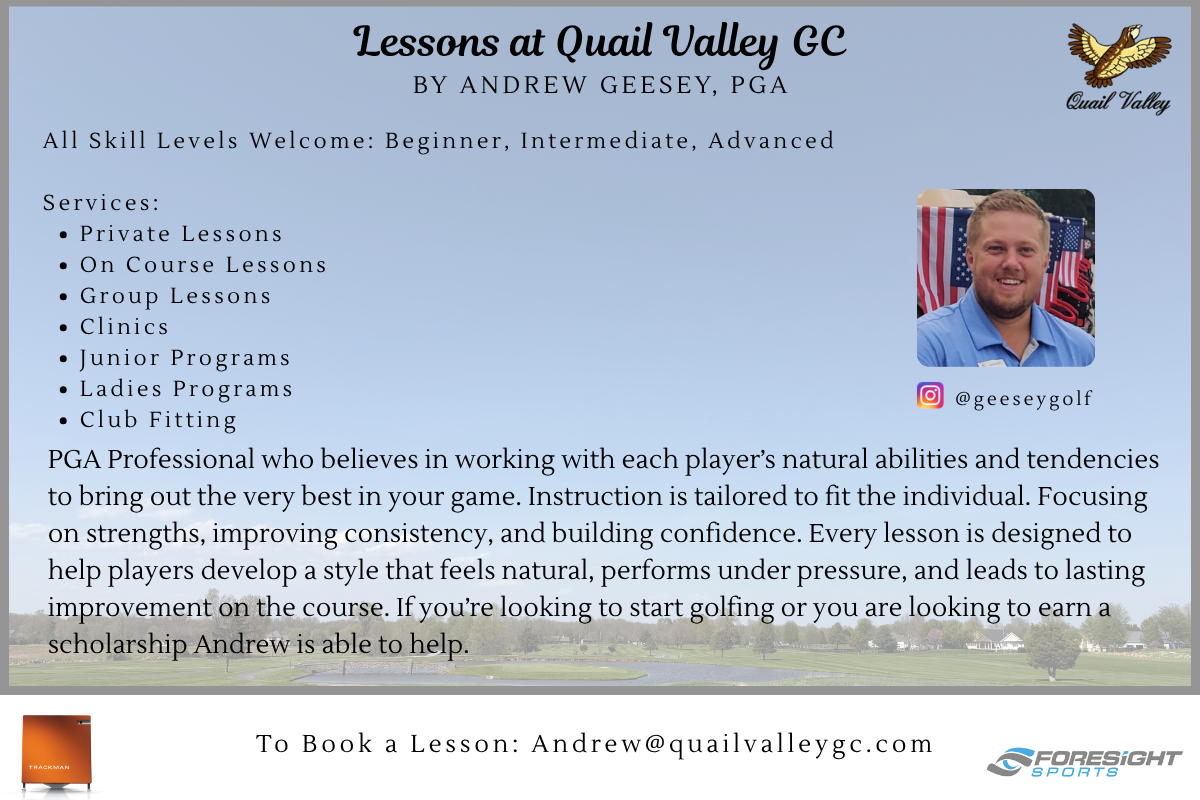 Lessons at Quail Valley GC
BY ANDREW GEESEY, PGA

Quail Valley

All Skill Levels Welcome: Beginner, Intermediate, Advanced

Services:
- Private Lessons
- On Course Lessons
- Group Lessons
- Clinics
- Junior Programs
- Ladies Programs
- Club Fitting

@geeseygolf

PGA Professional who believes in working with each player's natural abilities and tendencies to bring out the very best in your game. Instruction is tailored to fit the individual. Focusing on strengths, improving consistency, and building confidence. Every lesson is designed to help players develop a style that feels natural, performs under pressure, and leads to lasting improvement on the course. If you're looking to start golfing or you are looking to earn a scholarship Andrew is able to help.

TRACKMAN

To Book a Lesson: Andrew@quailvalleygc.com

FORESIGHT SPORTS